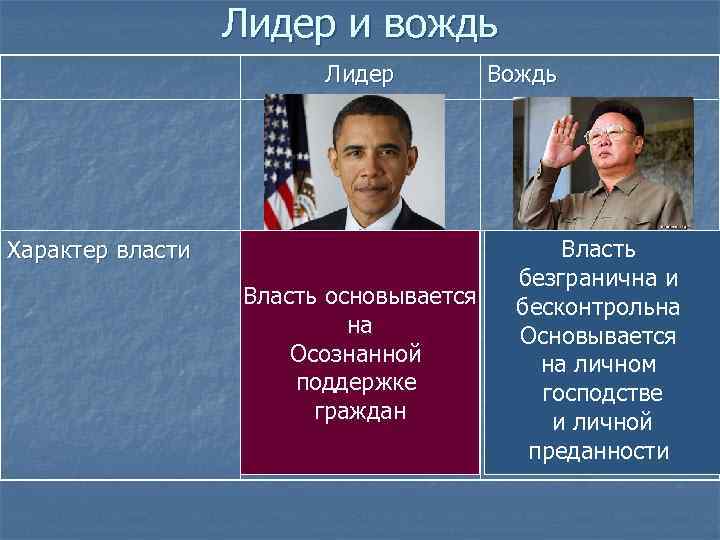 Лидер и вождь

| | Лидер | Вождь |
|---|---|---|
| | | |
| Характер власти | Власть основывается на Осознанной поддержке граждан | Власть безгранична и бесконтрольна Основывается на личном господстве и личной преданности |